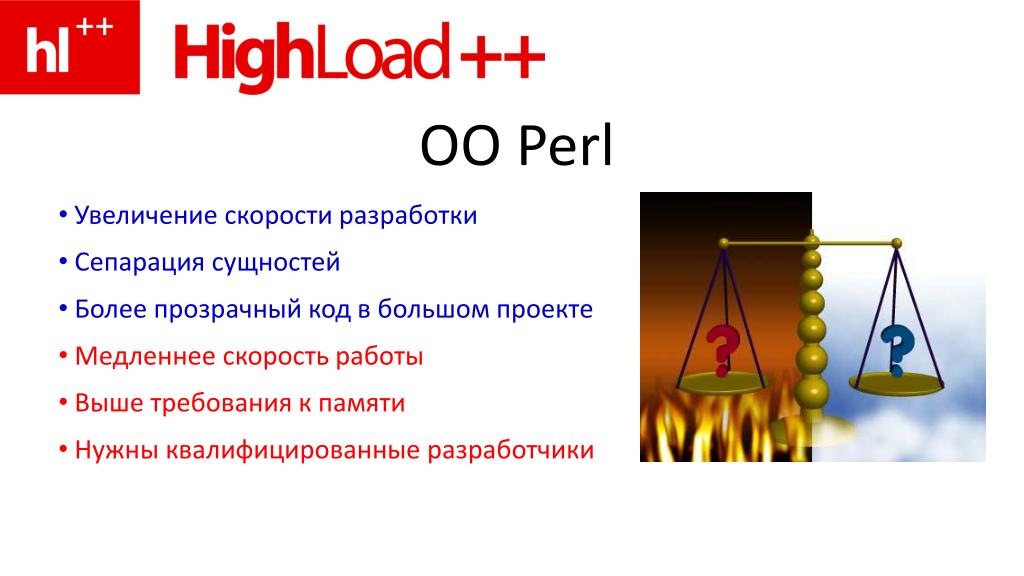 hl++ HighLoad++

OO Perl

• Увеличение скорости разработки
• Сепарация сущностей
• Более прозрачный код в большом проекте
• Медленнее скорость работы
• Выше требования к памяти
• Нужны квалифицированные разработчики

?
?